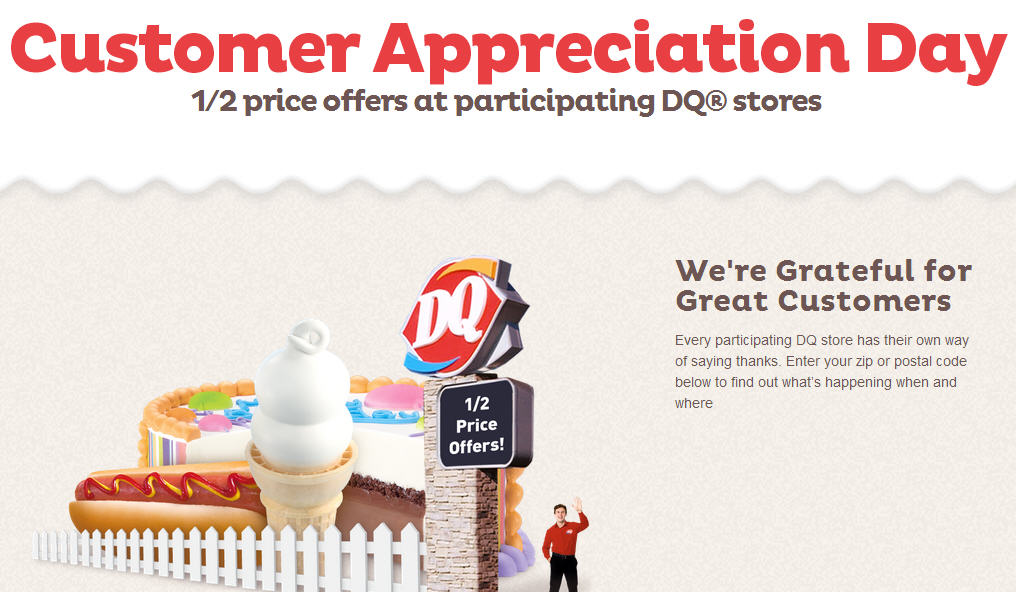 Customer Appreciation Day
1/2 price offers at participating DQ® stores

DQ

1/2 Price Offers!

We're Grateful for Great Customers

Every participating DQ store has their own way of saying thanks. Enter your zip or postal code below to find out what's happening when and where